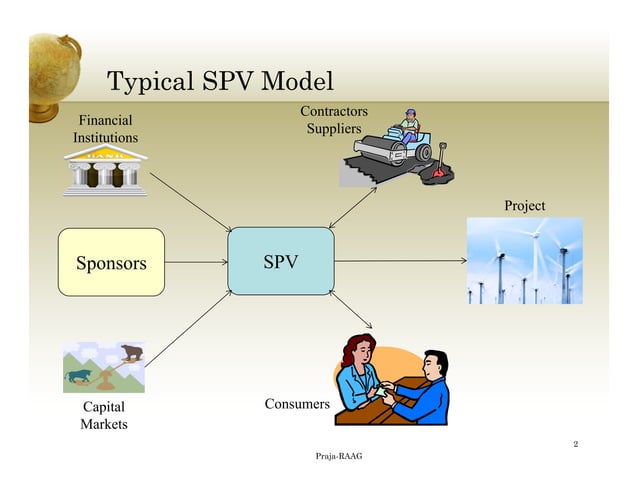 Typical SPV Model

Financial Institutions

BANK

Contractors Suppliers

Project

Sponsors

SPV

Capital Markets

Consumers

2

Praja-RAAG